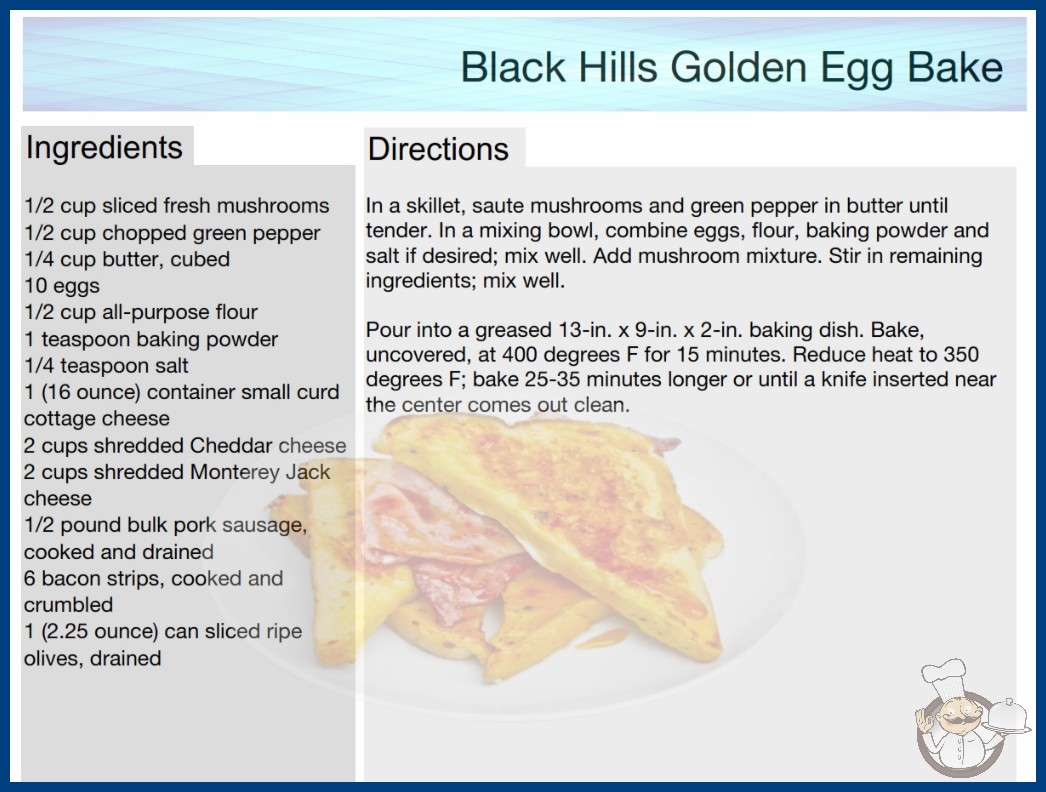 Black Hills Golden Egg Bake

Ingredients

1/2 cup sliced fresh mushrooms
1/2 cup chopped green pepper
1/4 cup butter, cubed
10 eggs
1/2 cup all-purpose flour
1 teaspoon baking powder
1/4 teaspoon salt
1 (16 ounce) container small curd cottage cheese
2 cups shredded Cheddar cheese
2 cups shredded Monterey Jack cheese
1/2 pound bulk pork sausage, cooked and drained
6 bacon strips, cooked and crumbled
1 (2.25 ounce) can sliced ripe olives, drained

Directions

In a skillet, saute mushrooms and green pepper in butter until tender. In a mixing bowl, combine eggs, flour, baking powder and salt if desired; mix well. Add mushroom mixture. Stir in remaining ingredients; mix well.

Pour into a greased 13-in. x 9-in. x 2-in. baking dish. Bake, uncovered, at 400 degrees F for 15 minutes. Reduce heat to 350 degrees F; bake 25-35 minutes longer or until a knife inserted near the center comes out clean.